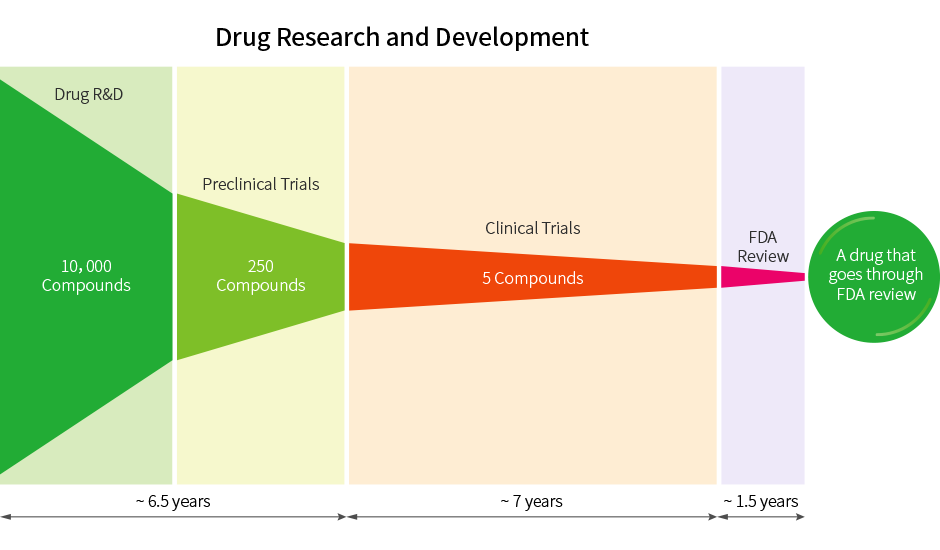 Drug Research and Development

Drug R&D

10, 000 Compounds

Preclinical Trials

250 Compounds

Clinical Trials

5 Compounds

FDA Review

A drug that goes through FDA review

~ 6.5 years

~ 7 years

~ 1.5 years